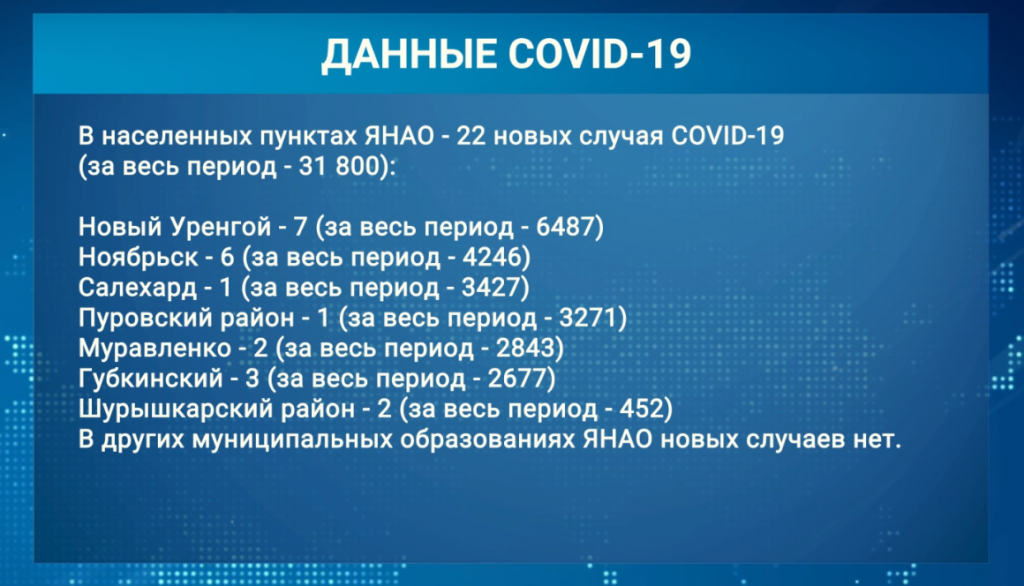 ДАННЫЕ COVID-19

В населенных пунктах ЯНАО - 22 новых случая COVID-19 (за весь период - 31 800):

Новый Уренгой - 7 (за весь период - 6487)
Ноябрьск - 6 (за весь период - 4246)
Салехард - 1 (за весь период - 3427)
Пуровский район - 1 (за весь период - 3271)
Муравленко - 2 (за весь период - 2843)
Губкинский - 3 (за весь период - 2677)
Шурышкарский район - 2 (за весь период - 452)
В других муниципальных образованиях ЯНАО новых случаев нет.